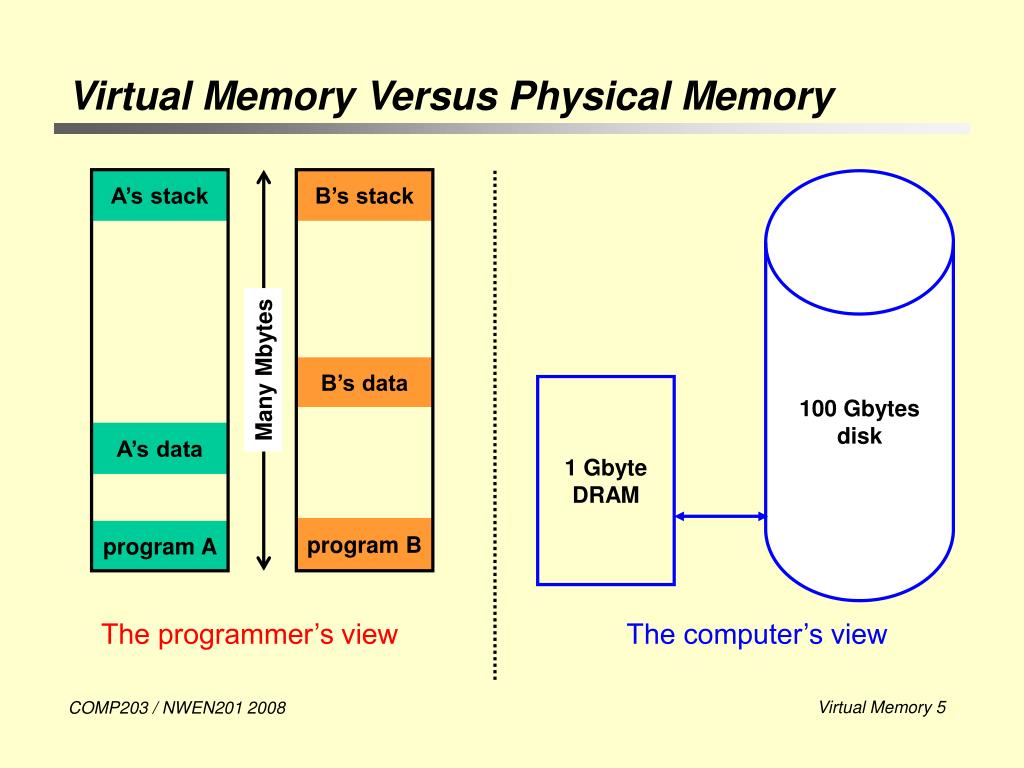 Virtual Memory Versus Physical Memory

A’s stack

A’s data

program A

Many Mbytes

B’s stack

B’s data

program B

1 Gbyte DRAM

100 Gbytes disk

The programmer’s view

The computer’s view

COMP203 / NWEN201 2008

Virtual Memory 5